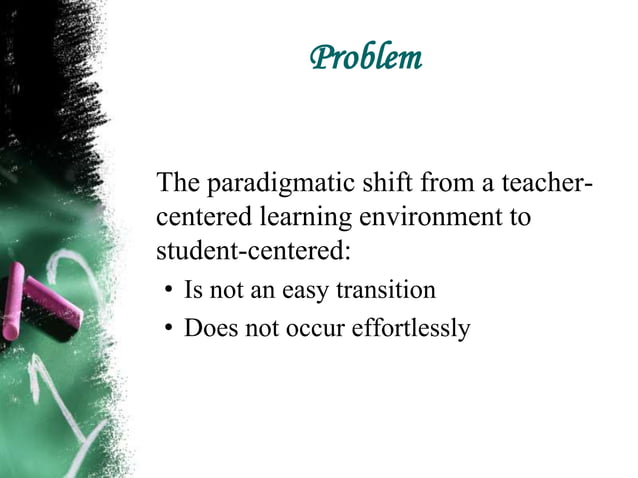 Problem

The paradigmatic shift from a teacher-centered learning environment to student-centered:

• Is not an easy transition
• Does not occur effortlessly